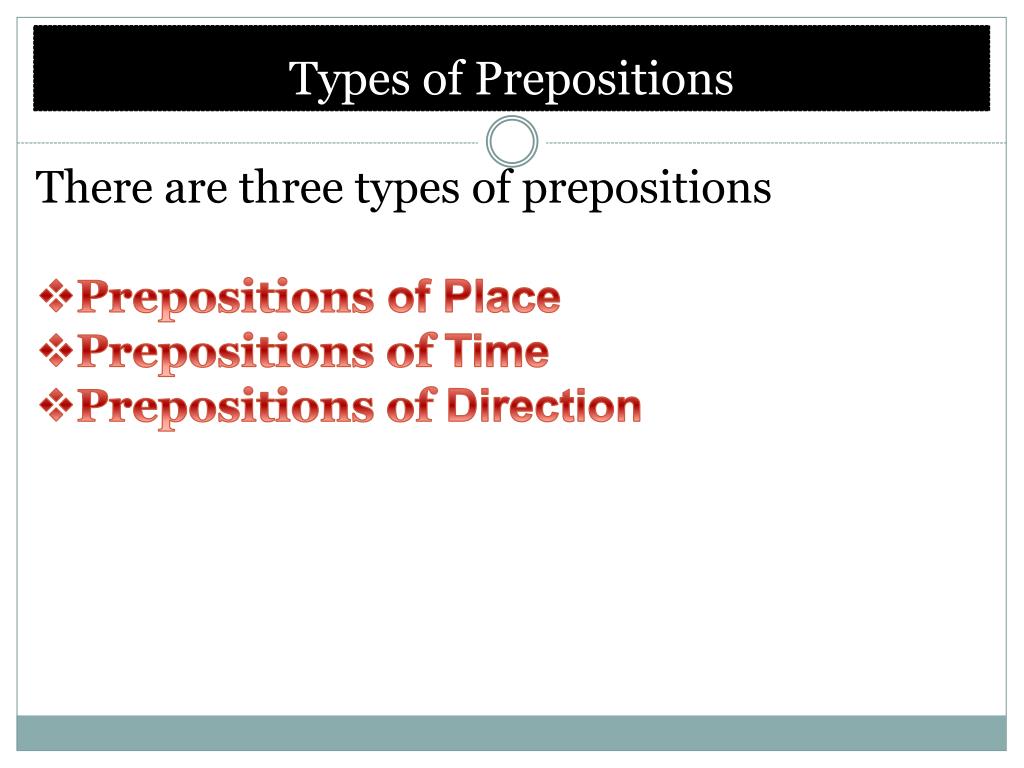 Types of Prepositions

There are three types of prepositions

❖Prepositions of Place
❖Prepositions of Time
❖Prepositions of Direction